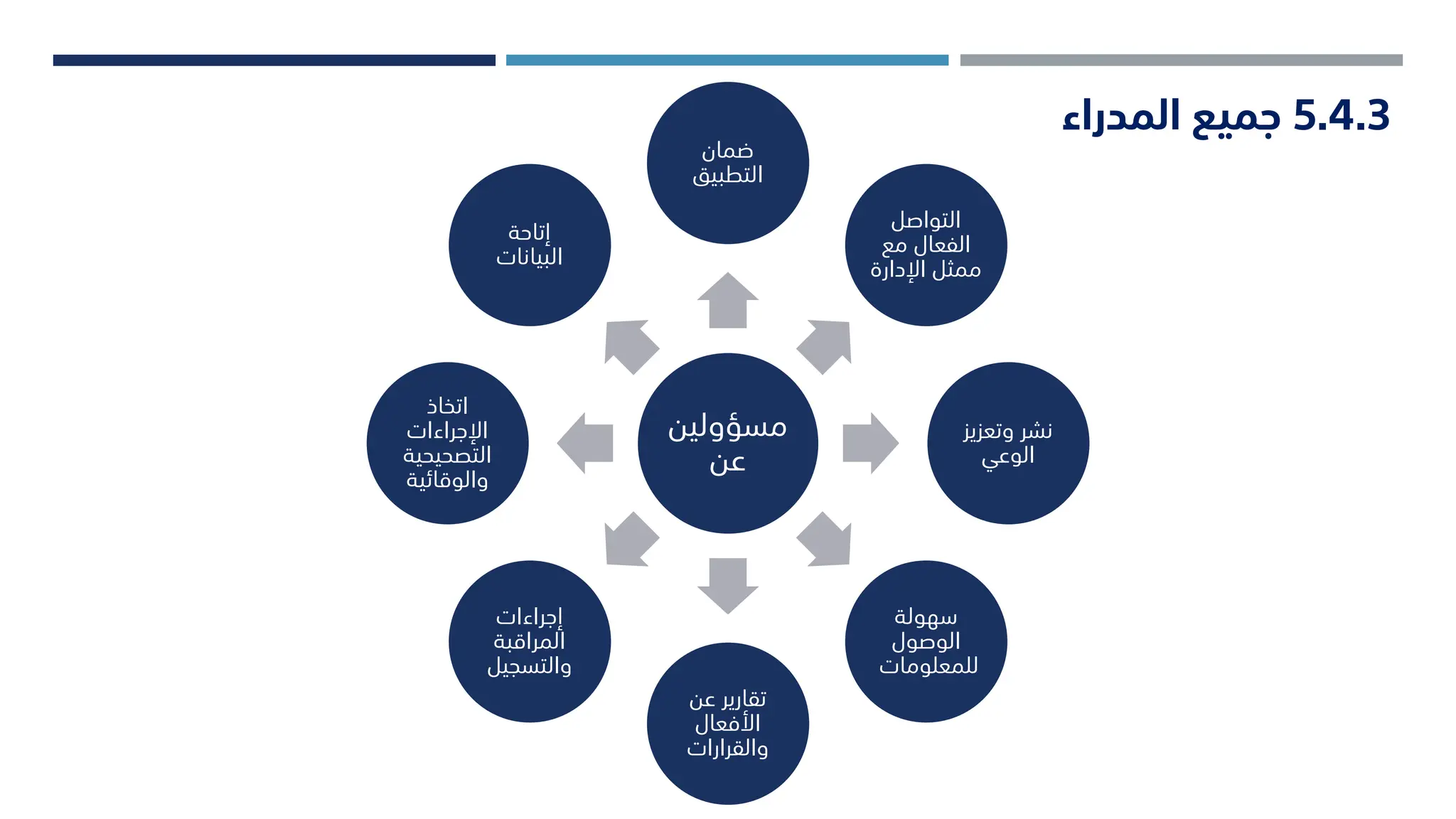 5.4.3 جميع المدراء

مسؤولين عن

ضمان التطبيق

التواصل الفعال مع ممثل الإدارة

نشر وتعزيز الوعي

سهولة الوصول للمعلومات

تقارير عن الأفعال والقرارات

إجراءات المراقبة والتسجيل

اتخاذ الإجراءات التصحيحية والوقائية

إتاحة البيانات